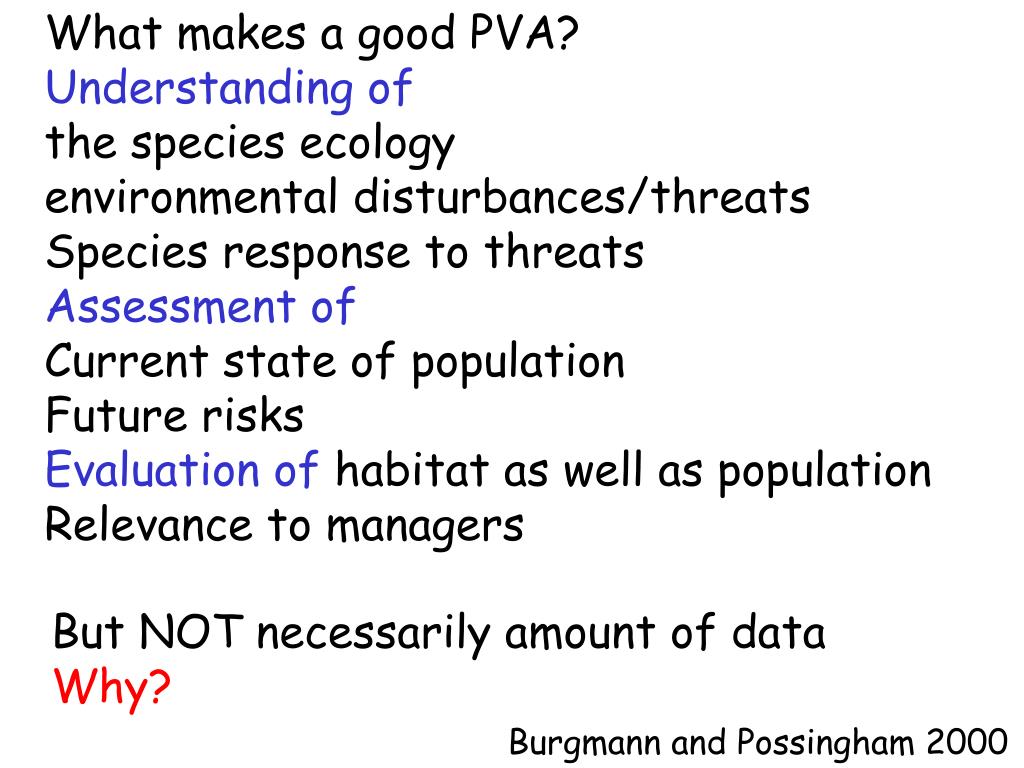 What makes a good PVA?
Understanding of
the species ecology
environmental disturbances/threats
Species response to threats
Assessment of
Current state of population
Future risks
Evaluation of habitat as well as population
Relevance to managers

But NOT necessarily amount of data
Why?

Burgmann and Possingham 2000